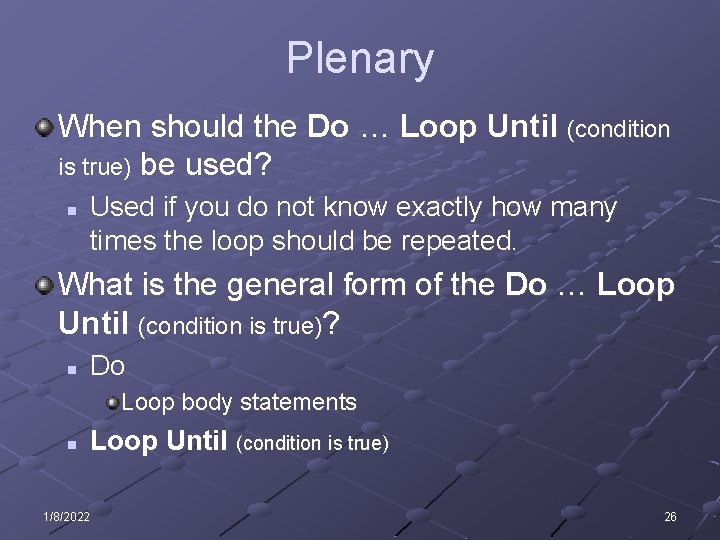 Plenary

When should the Do … Loop Until (condition is true) be used?

Used if you do not know exactly how many times the loop should be repeated.

What is the general form of the Do … Loop Until (condition is true)?

Do

Loop body statements

Loop Until (condition is true)

1/8/2022

26